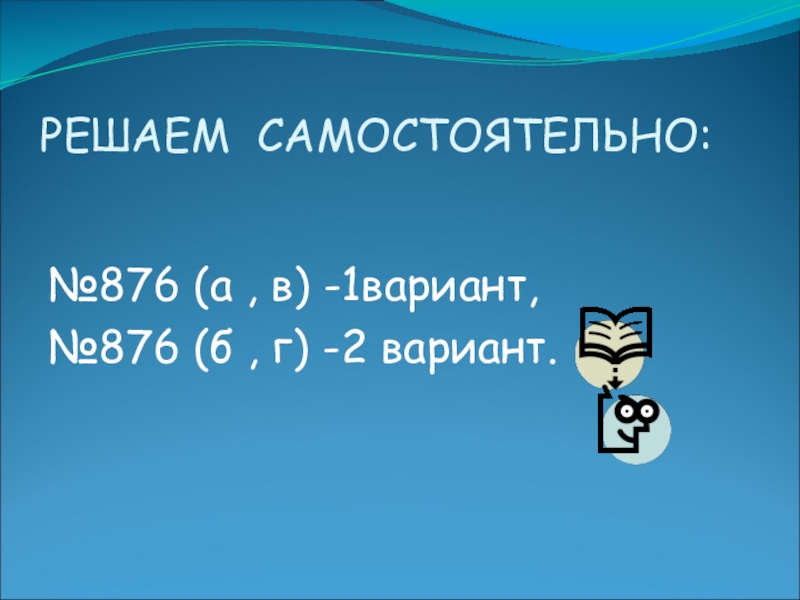 РЕШАЕМ САМОСТОЯТЕЛЬНО:

№876 (а , в) -1вариант,
№876 (б , г) -2 вариант.